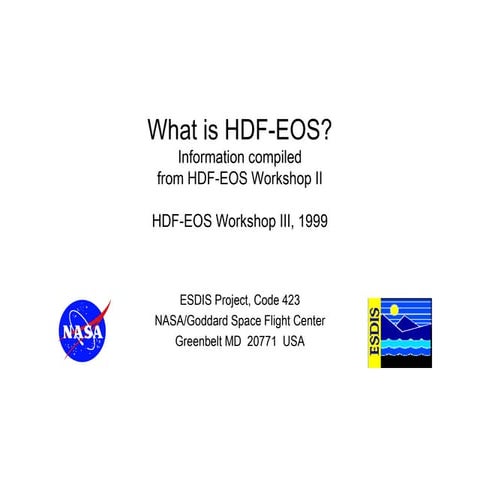 What is HDF-EOS?
Information compiled
from HDF-EOS Workshop II

HDF-EOS Workshop III, 1999

NASA

ESDIS Project, Code 423
NASA/Goddard Space Flight Center
Greenbelt MD 20771 USA

ESDIS